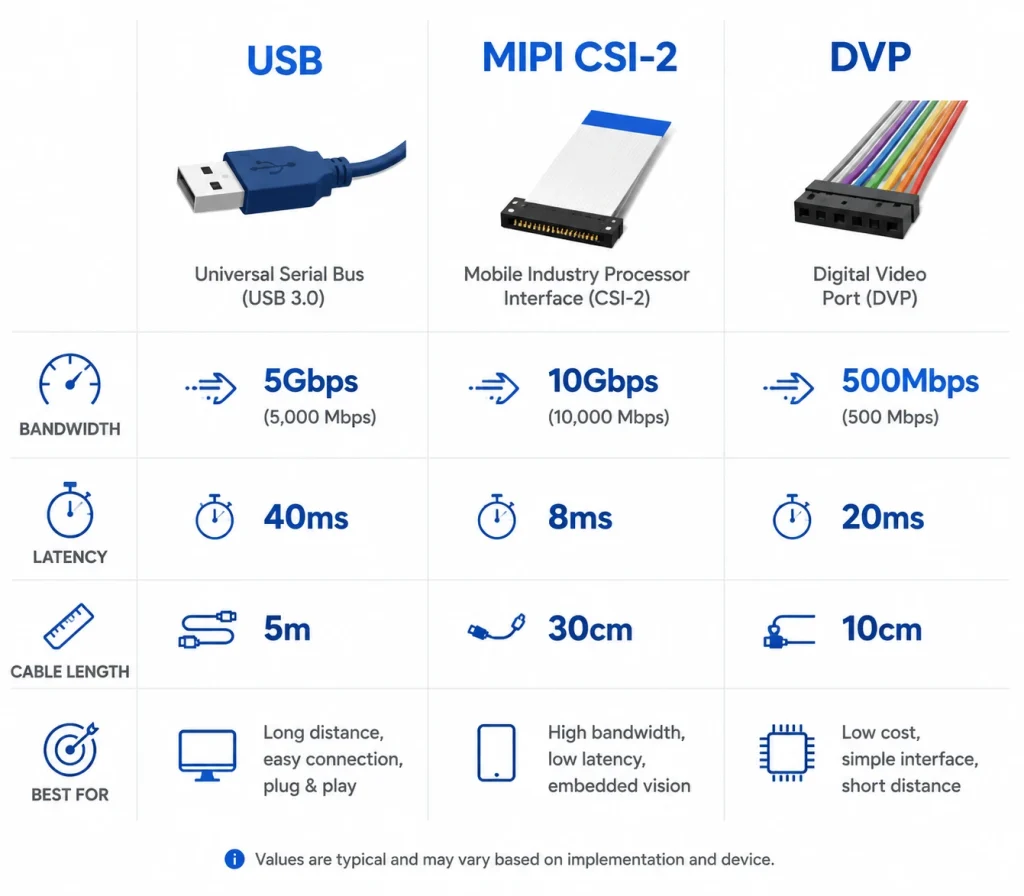 | | USB | MIPI CSI-2 | DVP |
|---|---|---|---|
| | Universal Serial Bus (USB 3.0) | Mobile Industry Processor Interface (CSI-2) | Digital Video Port (DVP) |
| BANDWIDTH | 5Gbps (5,000 Mbps) | 10Gbps (10,000 Mbps) | 500Mbps (500 Mbps) |
| LATENCY | 40ms | 8ms | 20ms |
| CABLE LENGTH | 5m | 30cm | 10cm |
| BEST FOR | Long distance, easy connection, plug & play | High bandwidth, low latency, embedded vision | Low cost, simple interface, short distance |

Values are typical and may vary based on implementation and device.